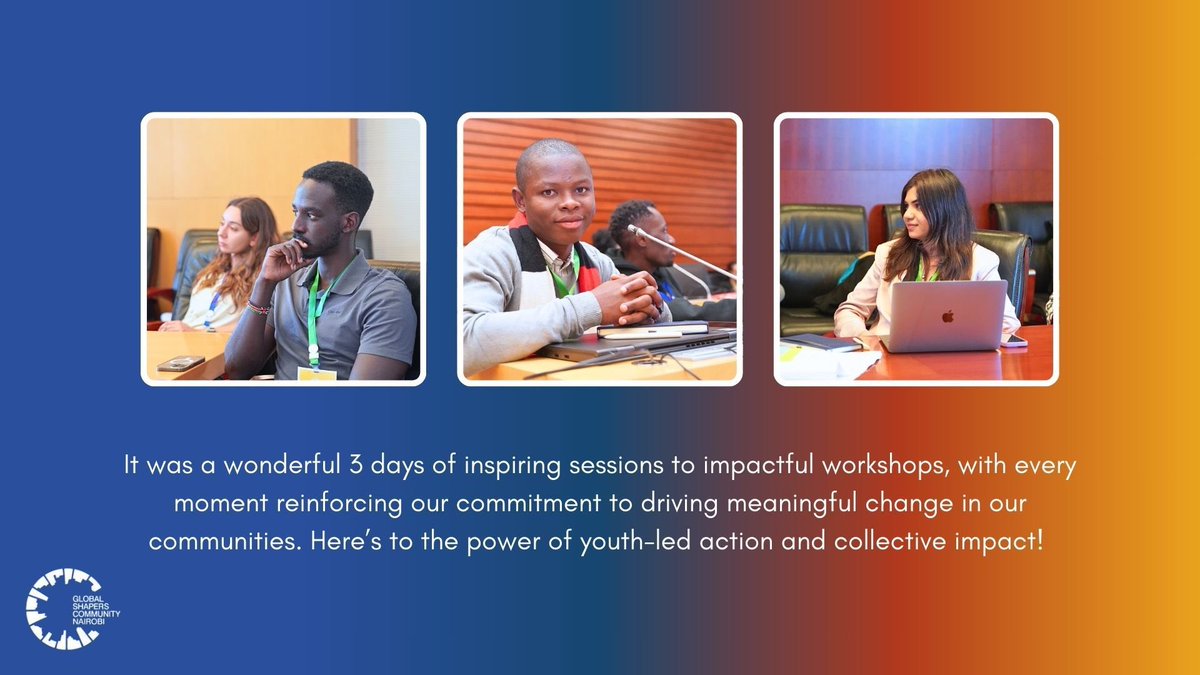 It was a wonderful 3 days of inspiring sessions to impactful workshops, with every moment reinforcing our commitment to driving meaningful change in our communities. Here's to the power of youth-led action and collective impact!

GLOBAL SHAPERS COMMUNITY NAIROBI